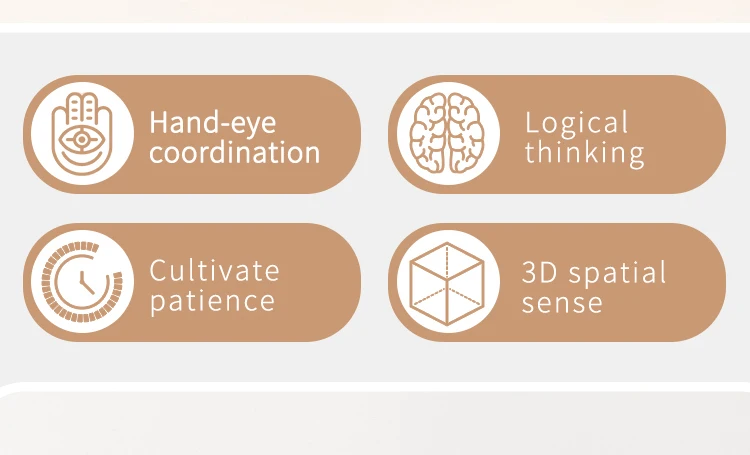 Hand-eye coordination

Logical thinking

Cultivate patience

3D spatial sense